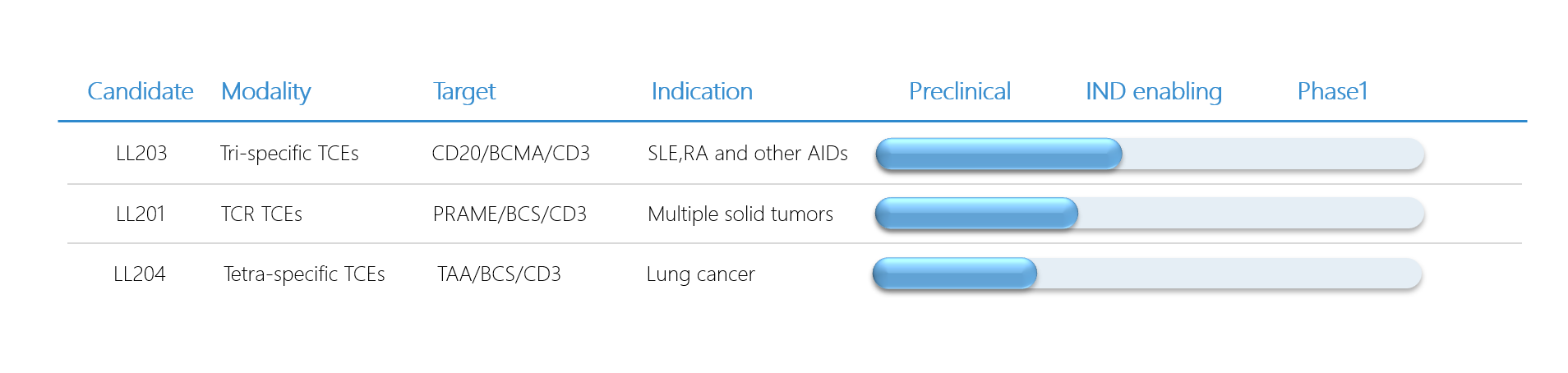 | Candidate | Modality | Target | Indication | Preclinical | IND enabling | Phase1 |
|---|---|---|---|---|---|---|
| LL203 | Tri-specific TCEs | CD20/BCMA/CD3 | SLE,RA and other AIDs | | | |
| LL201 | TCR TCEs | PRAME/BCS/CD3 | Multiple solid tumors | | | |
| LL204 | Tetra-specific TCEs | TAA/BCS/CD3 | Lung cancer | | | |